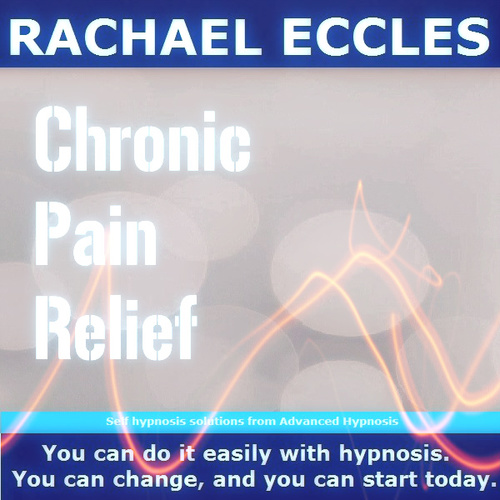 RACHAEL ECCLES

Chronic Pain Relief

Self hypnosis solutions from Advanced Hypnosis

You can do it easily with hypnosis. You can change, and you can start today.